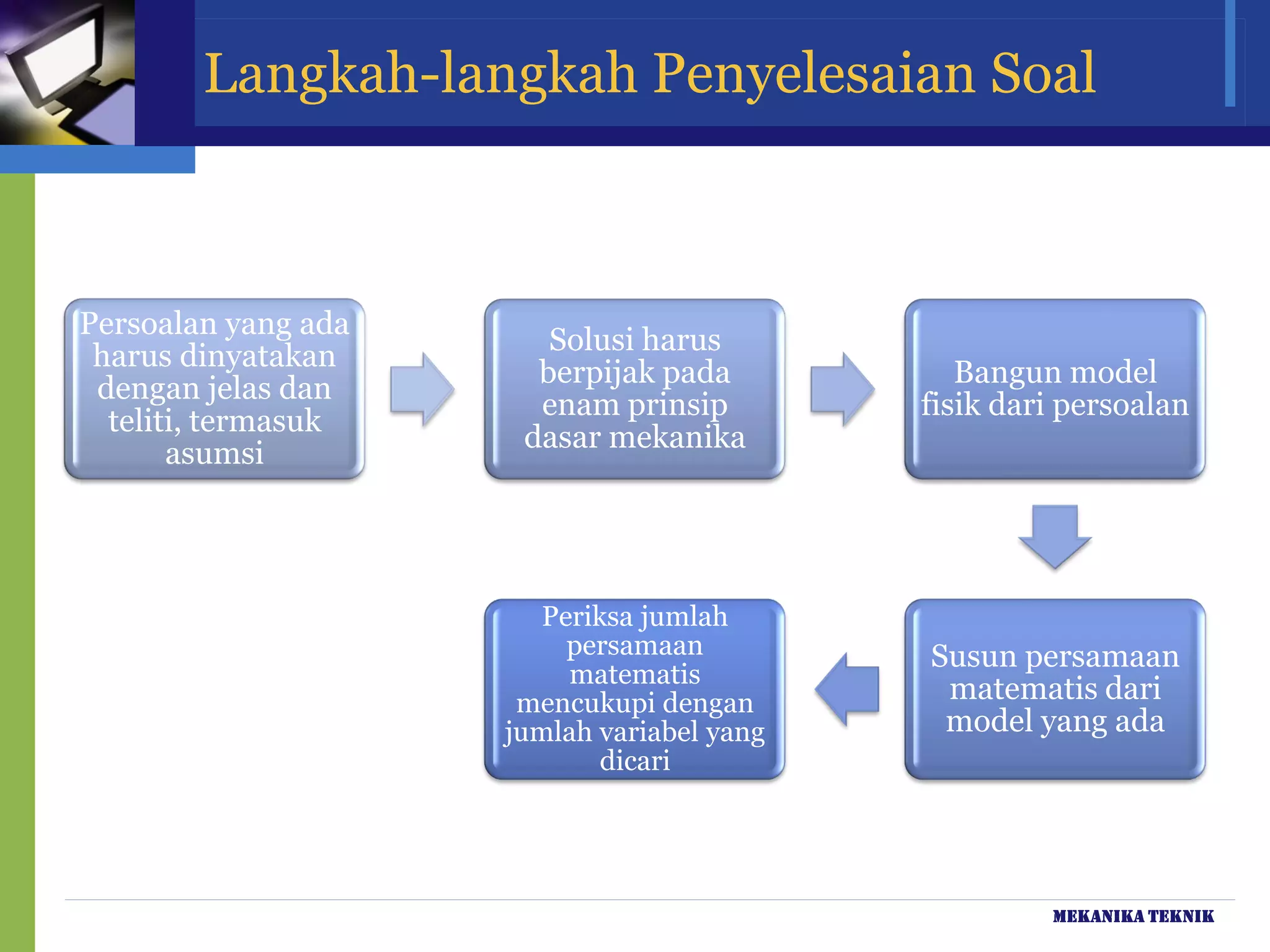 Langkah-langkah Penyelesaian Soal

Persoalan yang ada harus dinyatakan dengan jelas dan teliti, termasuk asumsi

Solusi harus berpijak pada enam prinsip dasar mekanika

Bangun model fisik dari persoalan

Susun persamaan matematis dari model yang ada

Periksa jumlah persamaan matematis mencukupi dengan jumlah variabel yang dicari

MEKANIKA TEKNIK